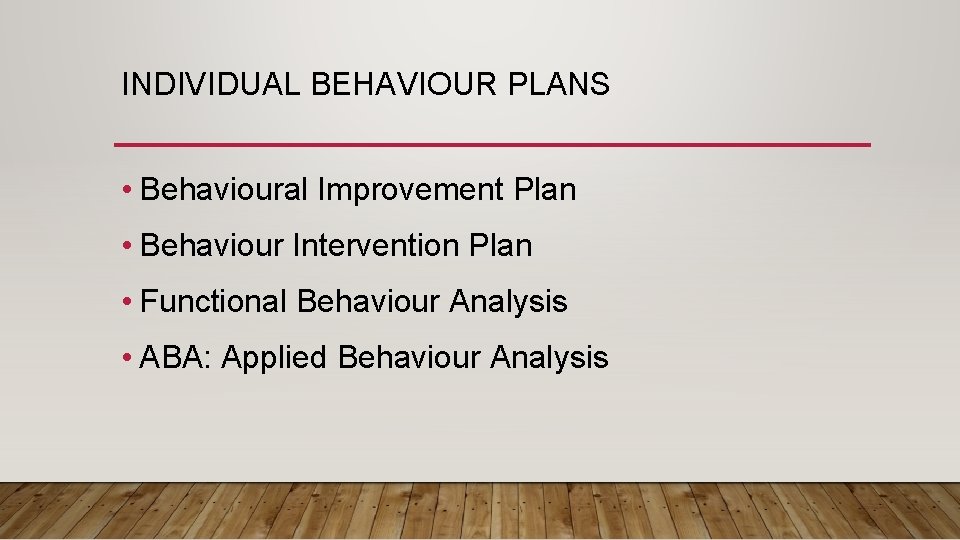 INDIVIDUAL BEHAVIOUR PLANS

• Behavioural Improvement Plan

• Behaviour Intervention Plan

• Functional Behaviour Analysis

• ABA: Applied Behaviour Analysis